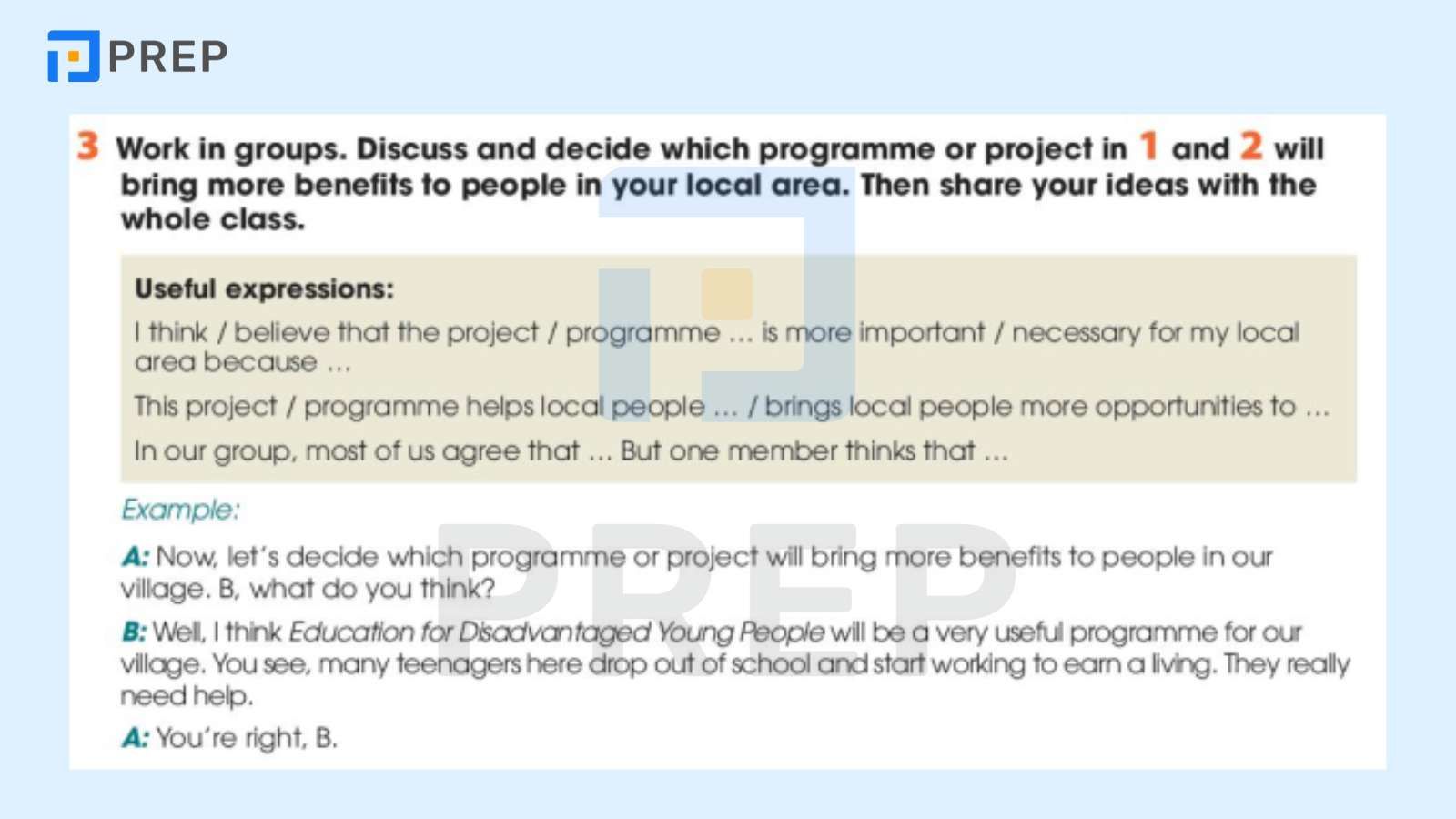 PREP

3 Work in groups. Discuss and decide which programme or project in 1 and 2 will bring more benefits to people in your local area. Then share your ideas with the whole class.

Useful expressions:

I think / believe that the project / programme ... is more important / necessary for my local area because ...

This project / programme helps local people ... / brings local people more opportunities to ...

In our group, most of us agree that ... But one member thinks that ...

Example:

A: Now, let's decide which programme or project will bring more benefits to people in our village. B, what do you think?

B: Well, I think Education for Disadvantaged Young People will be a very useful programme for our village. You see, many teenagers here drop out of school and start working to earn a living. They really need help.

A: You're right, B.

PREP